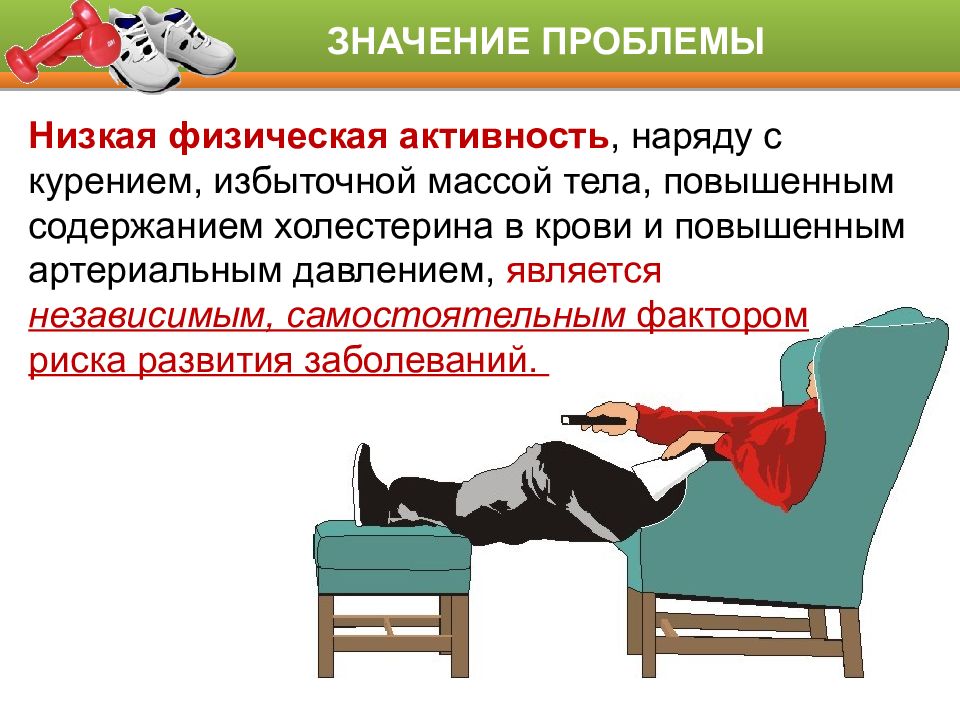 ЗНАЧЕНИЕ ПРОБЛЕМЫ

Низкая физическая активность, наряду с курением, избыточной массой тела, повышенным содержанием холестерина в крови и повышенным артериальным давлением, является независимым, самостоятельным фактором риска развития заболеваний.